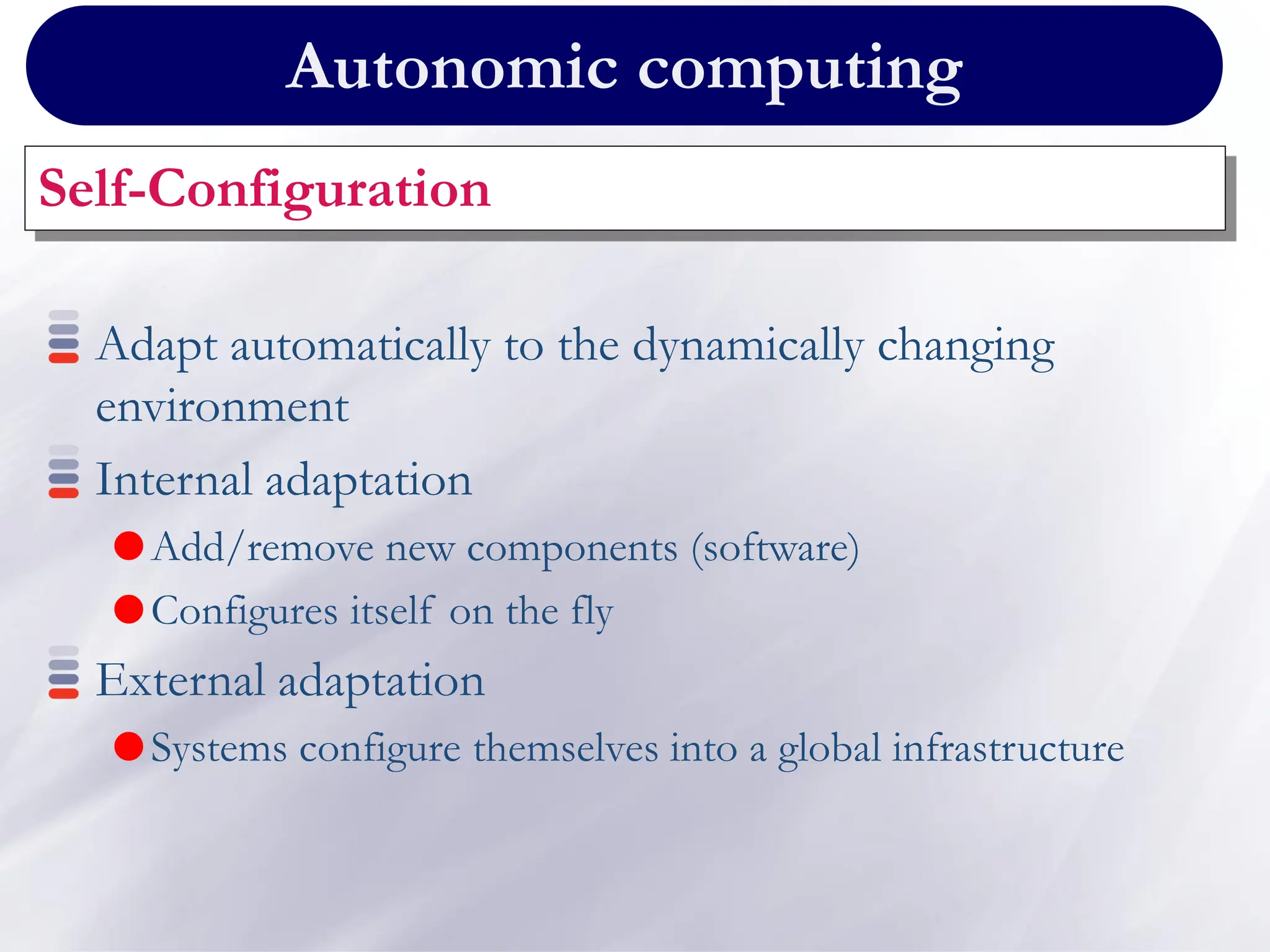 Autonomic computing

Self-Configuration

Adapt automatically to the dynamically changing environment

Internal adaptation

Add/remove new components (software)

Configures itself on the fly

External adaptation

Systems configure themselves into a global infrastructure